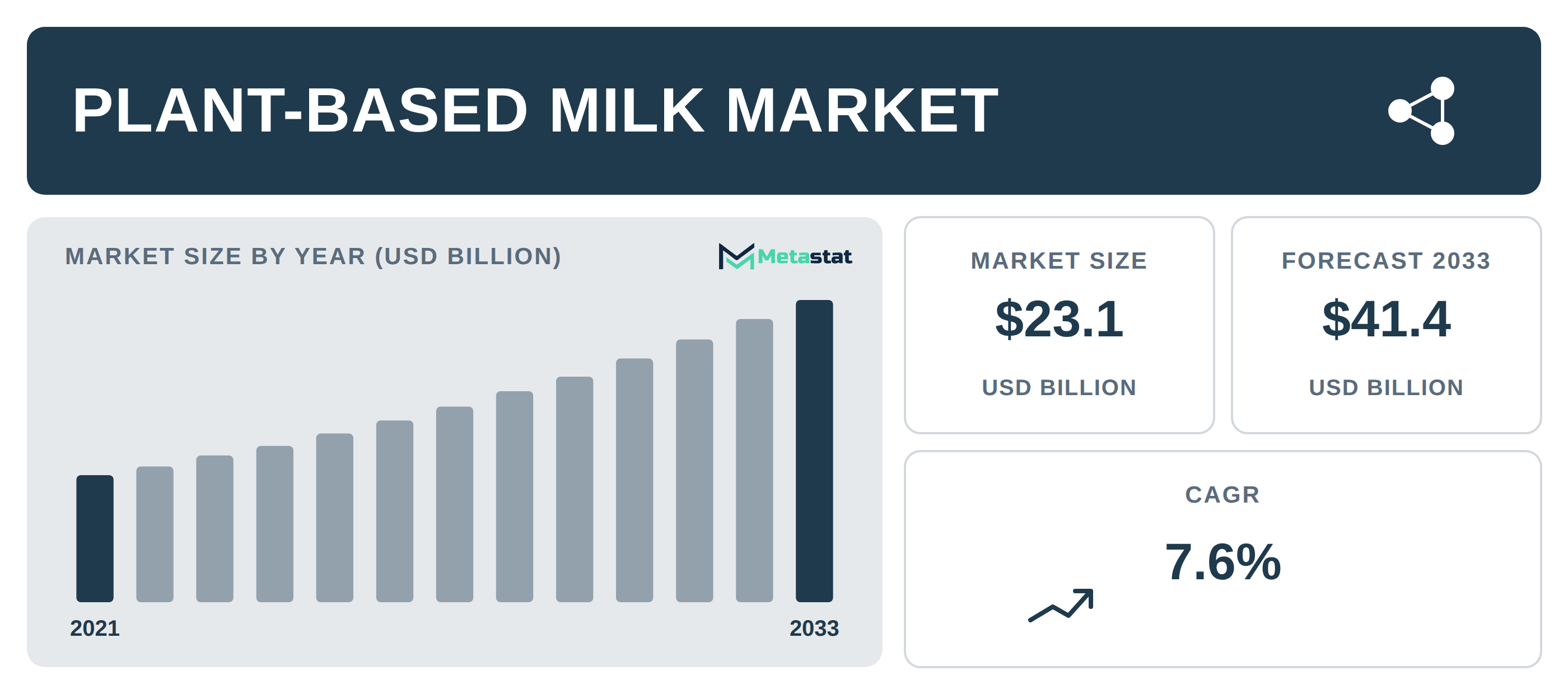 PLANT-BASED MILK MARKET

MARKET SIZE BY YEAR (USD BILLION)

Metastat

2021

2033

MARKET SIZE

$23.1

USD BILLION

FORECAST 2033

$41.4

USD BILLION

CAGR

7.6%